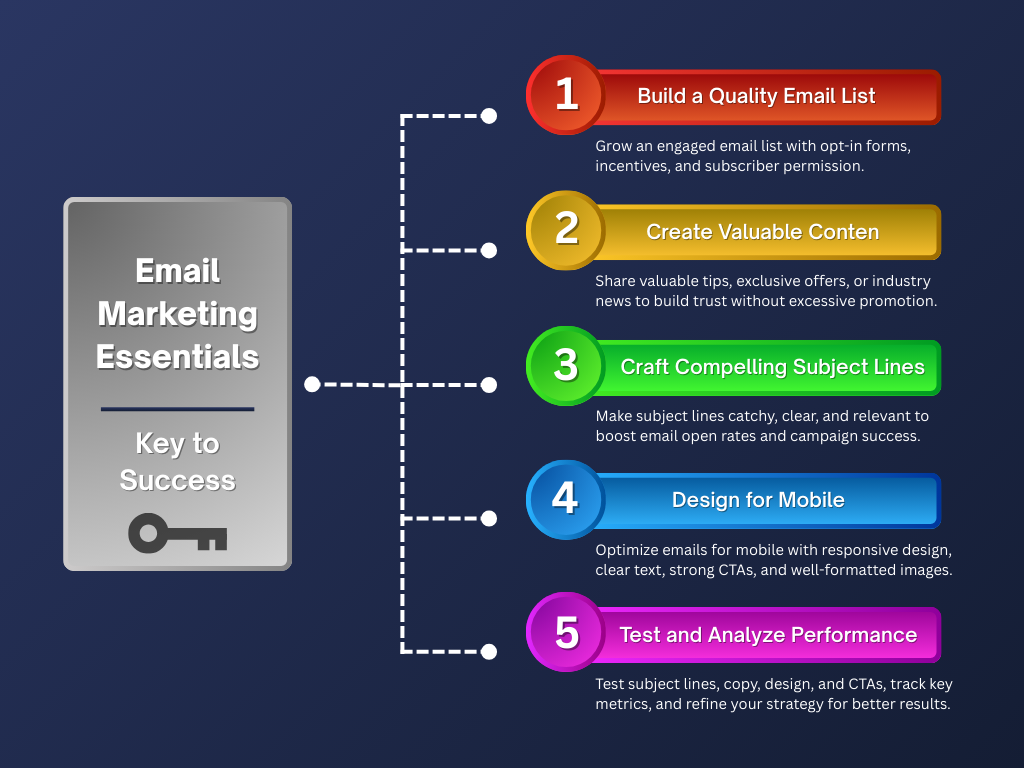 Email Marketing Essentials

Key to Success

1 Build a Quality Email List

Grow an engaged email list with opt-in forms, incentives, and subscriber permission.

2 Create Valuable Conten

Share valuable tips, exclusive offers, or industry news to build trust without excessive promotion.

3 Craft Compelling Subject Lines

Make subject lines catchy, clear, and relevant to boost email open rates and campaign success.

4 Design for Mobile

Optimize emails for mobile with responsive design, clear text, strong CTAs, and well-formatted images.

5 Test and Analyze Performance

Test subject lines, copy, design, and CTAs, track key metrics, and refine your strategy for better results.